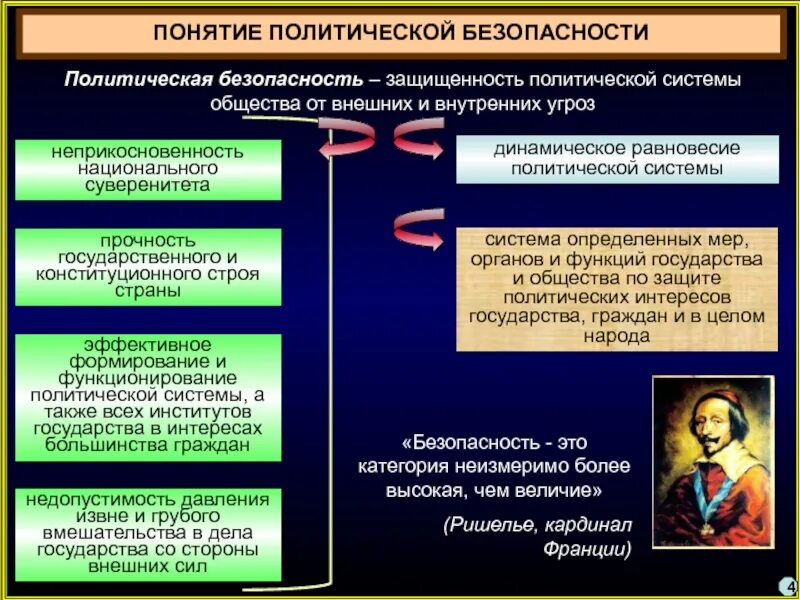 ПОНЯТИЕ ПОЛИТИЧЕСКОЙ БЕЗОПАСНОСТИ

Политическая безопасность – защищенность политической системы общества от внешних и внутренних угроз

неприкосновенность национального суверенитета

прочность государственного и конституционного строя страны

эффективное формирование и функционирование политической системы, а также всех институтов государства в интересах большинства граждан

недопустимость давления извне и грубого вмешательства в дела государства со стороны внешних сил

динамическое равновесие политической системы

система определенных мер, органов и функций государства и общества по защите политических интересов государства, граждан и в целом народа

«Безопасность - это категория неизмеримо более высокая, чем величие»

(Ришелье, кардинал Франции)

4